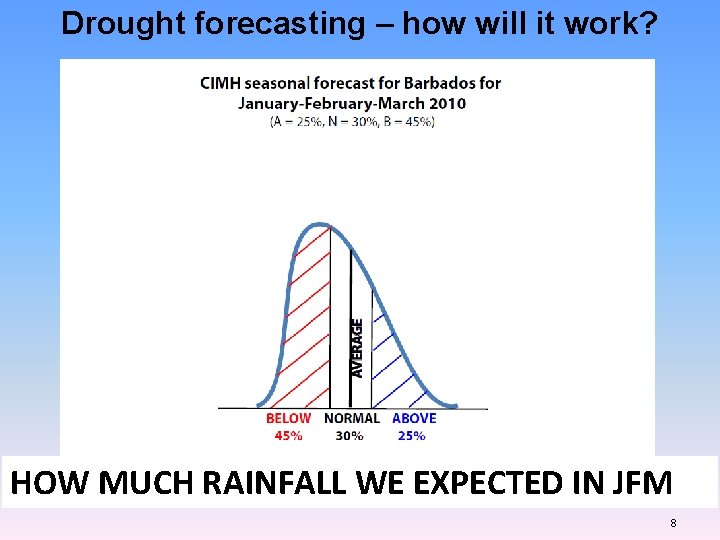 Drought forecasting – how will it work?

CIMH seasonal forecast for Barbados for
January-February-March 2010
(A = 25%, N = 30%, B = 45%)

AVERAGE

BELOW
45%

NORMAL
30%

ABOVE
25%

HOW MUCH RAINFALL WE EXPECTED IN JFM

8